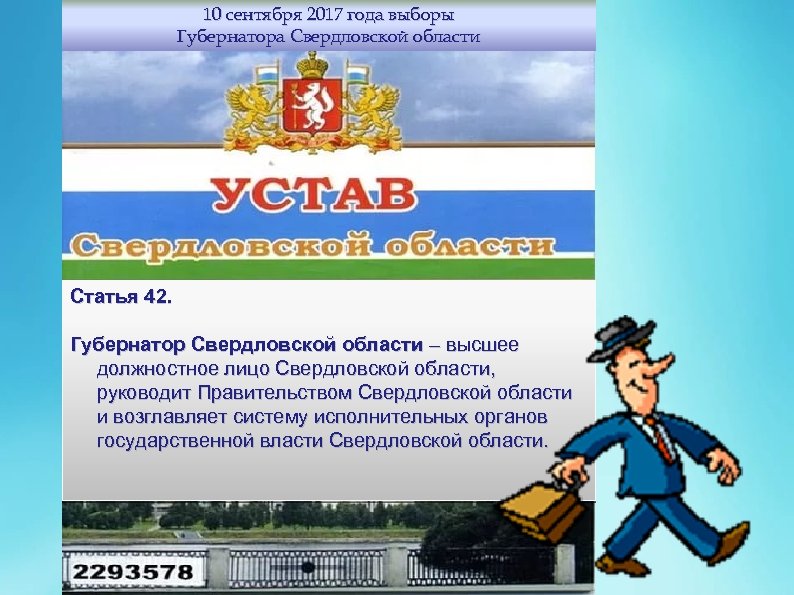 10 сентября 2017 года выборы
Губернатора Свердловской области

УСТАВ
Свердловской области

Статья 42.

Губернатор Свердловской области – высшее должностное лицо Свердловской области, руководит Правительством Свердловской области и возглавляет систему исполнительных органов государственной власти Свердловской области.

2293578